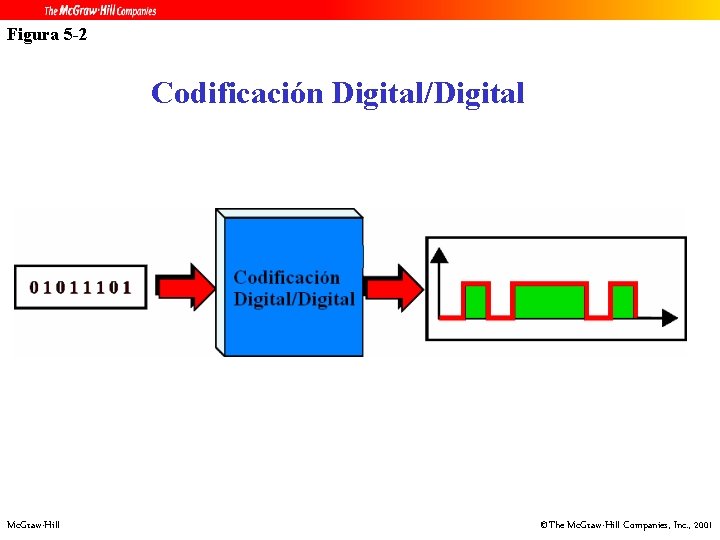 The McGraw-Hill Companies

Figura 5-2

Codificación Digital/Digital

01011101

Codificación Digital/Digital

McGraw-Hill

©The McGraw-Hill Companies, Inc., 2001